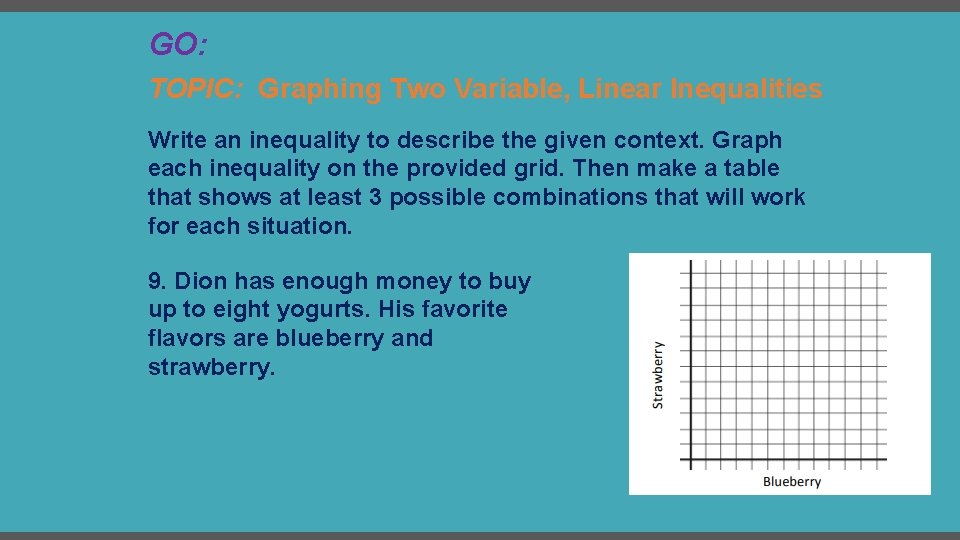 GO:

TOPIC: Graphing Two Variable, Linear Inequalities

Write an inequality to describe the given context. Graph each inequality on the provided grid. Then make a table that shows at least 3 possible combinations that will work for each situation.

9. Dion has enough money to buy up to eight yogurts. His favorite flavors are blueberry and strawberry.

Strawberry

Blueberry